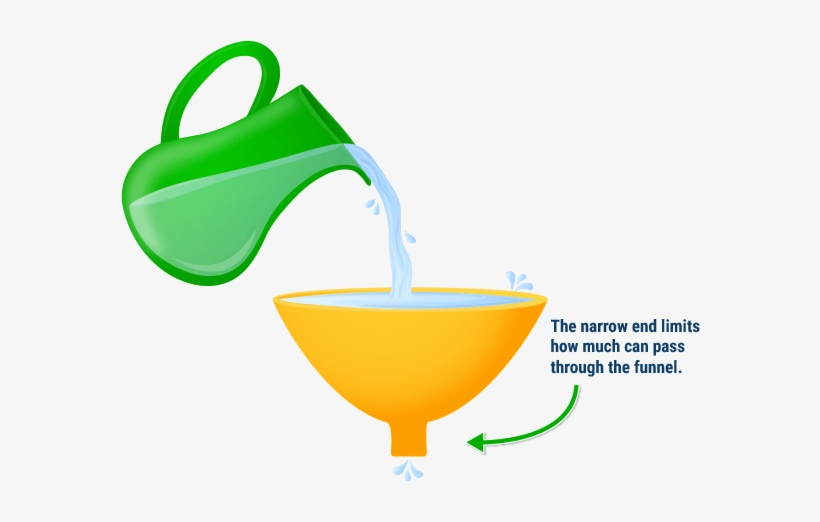 The narrow end limits how much can pass through the funnel.